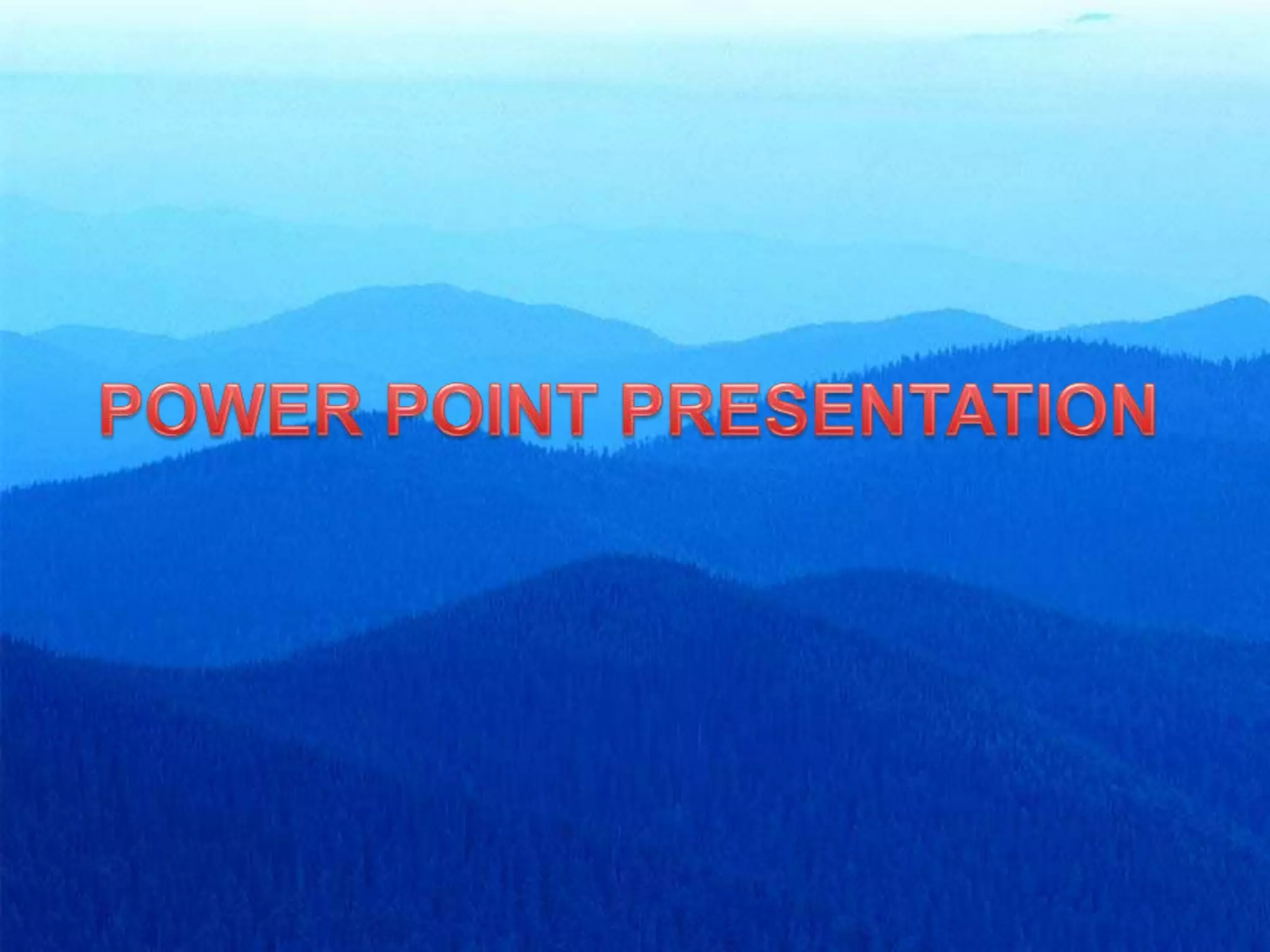 POWER POINT PRESENTATION